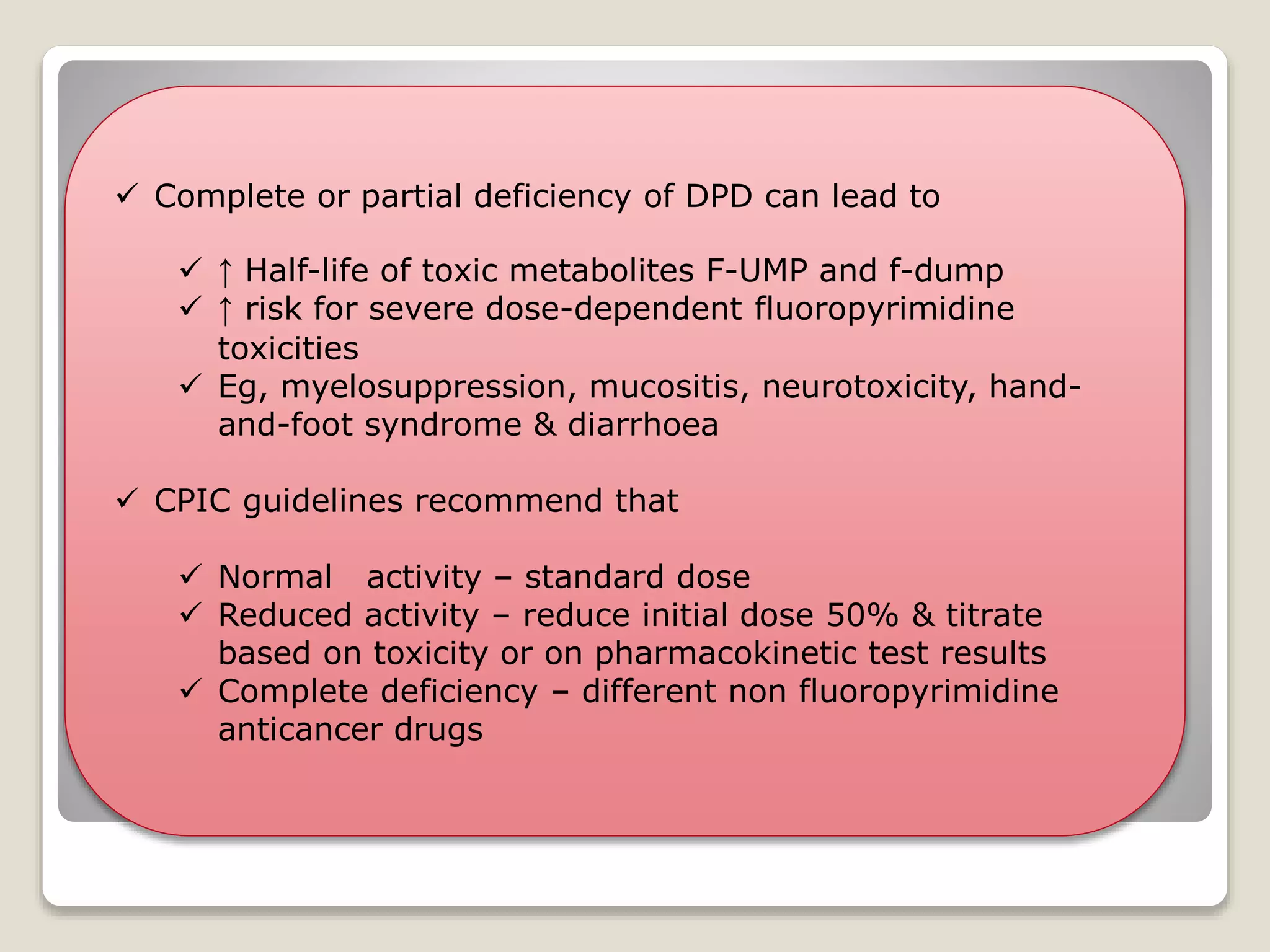 ✓ Complete or partial deficiency of DPD can lead to

✓ ↑ Half-life of toxic metabolites F-UMP and f-dump
✓ ↑ risk for severe dose-dependent fluoropyrimidine toxicities
✓ Eg, myelosuppression, mucositis, neurotoxicity, hand-and-foot syndrome & diarrhoea

✓ CPIC guidelines recommend that

✓ Normal activity – standard dose
✓ Reduced activity – reduce initial dose 50% & titrate based on toxicity or on pharmacokinetic test results
✓ Complete deficiency – different non fluoropyrimidine anticancer drugs